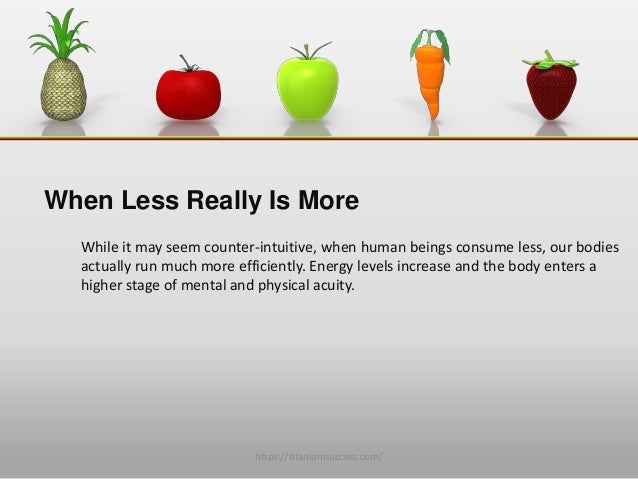 When Less Really Is More

While it may seem counter-intuitive, when human beings consume less, our bodies actually run much more efficiently. Energy levels increase and the body enters a higher stage of mental and physical acuity.

https://titaniumsuccess.com/